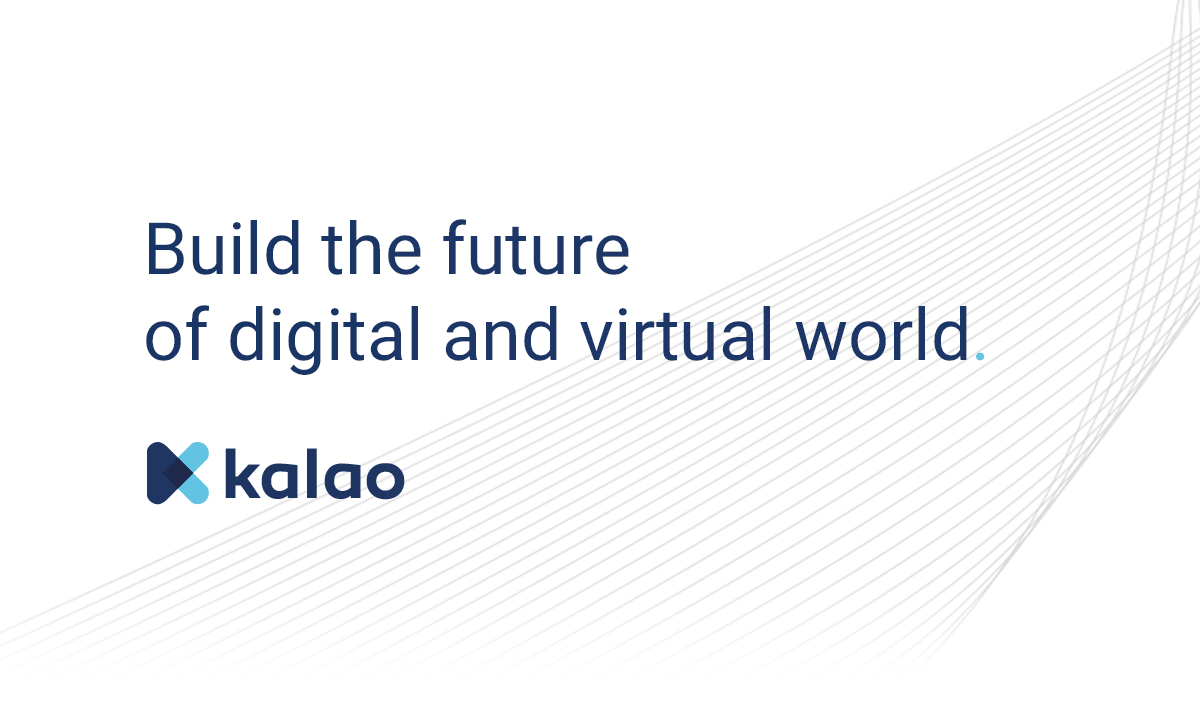 Build the future
of digital and virtual world.

kalao